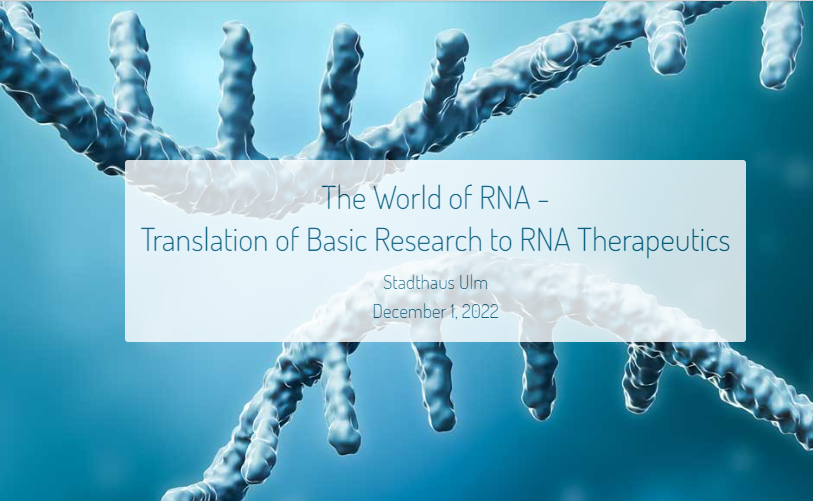 The World of RNA –
Translation of Basic Research to RNA Therapeutics

Stadthaus Ulm
December 1, 2022